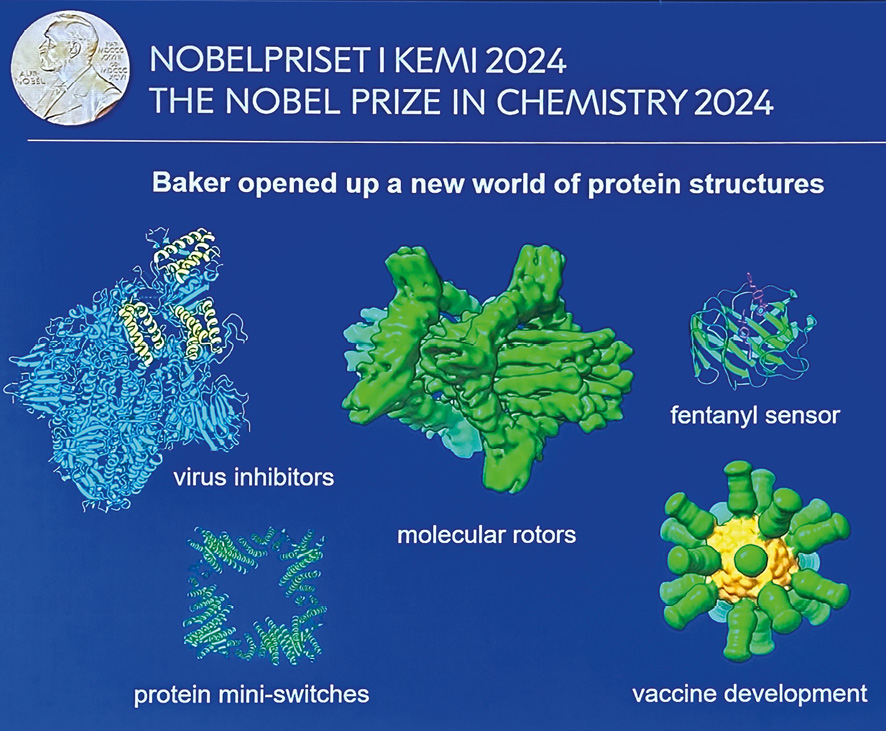 NOBELPRISET I KEMI 2024
THE NOBEL PRIZE IN CHEMISTRY 2024

Baker opened up a new world of protein structures

virus inhibitors

molecular rotors

fentanyl sensor

protein mini-switches

vaccine development